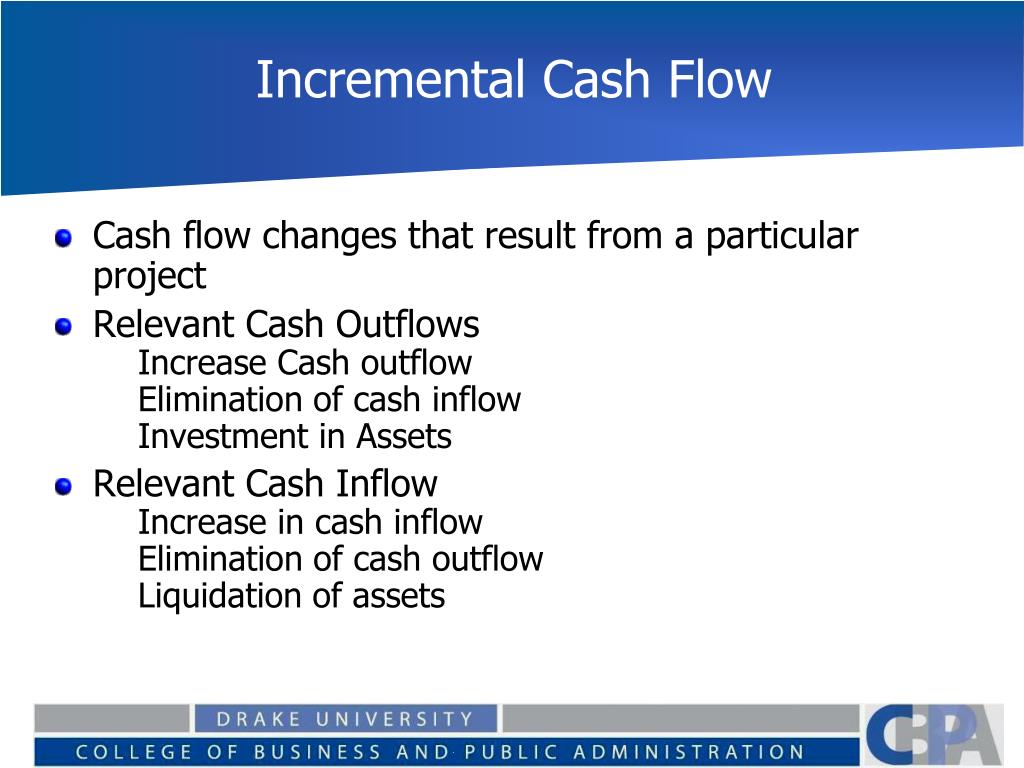 Incremental Cash Flow

Cash flow changes that result from a particular project

Relevant Cash Outflows
Increase Cash outflow
Elimination of cash inflow
Investment in Assets

Relevant Cash Inflow
Increase in cash inflow
Elimination of cash outflow
Liquidation of assets

DRAKE UNIVERSITY
COLLEGE OF BUSINESS AND PUBLIC ADMINISTRATION
CBPA